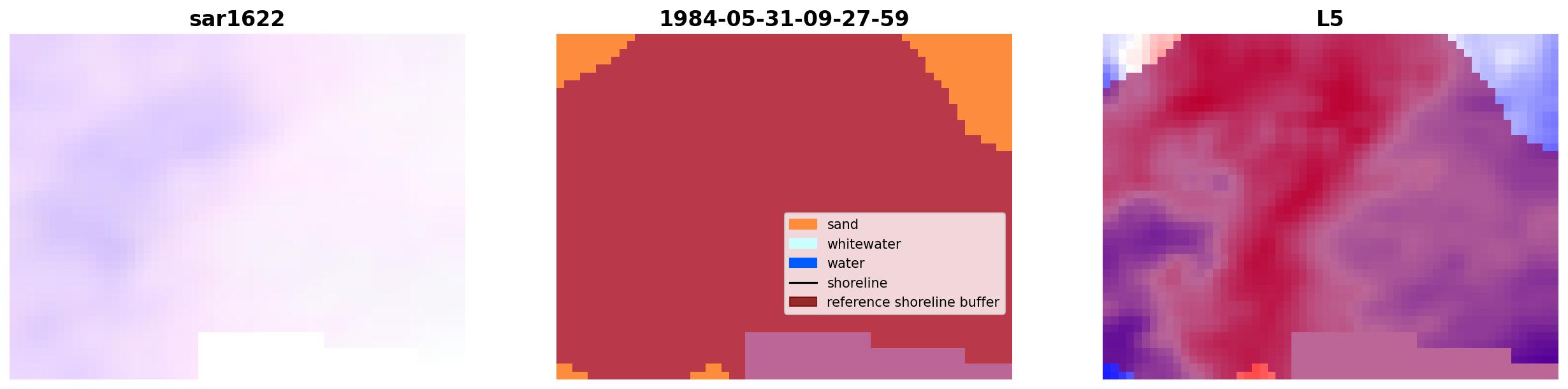 sar1622

1984-05-31-09-27-59

sand
whitewater
water
shoreline
reference shoreline buffer

L5